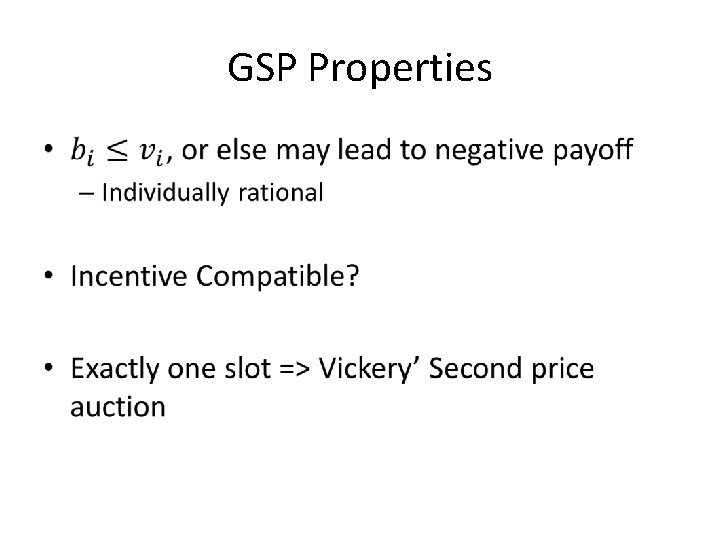 GSP Properties

• $b_i \leq v_i$, or else may lead to negative payoff
– Individually rational

• Incentive Compatible?

• Exactly one slot => Vickery’ Second price auction